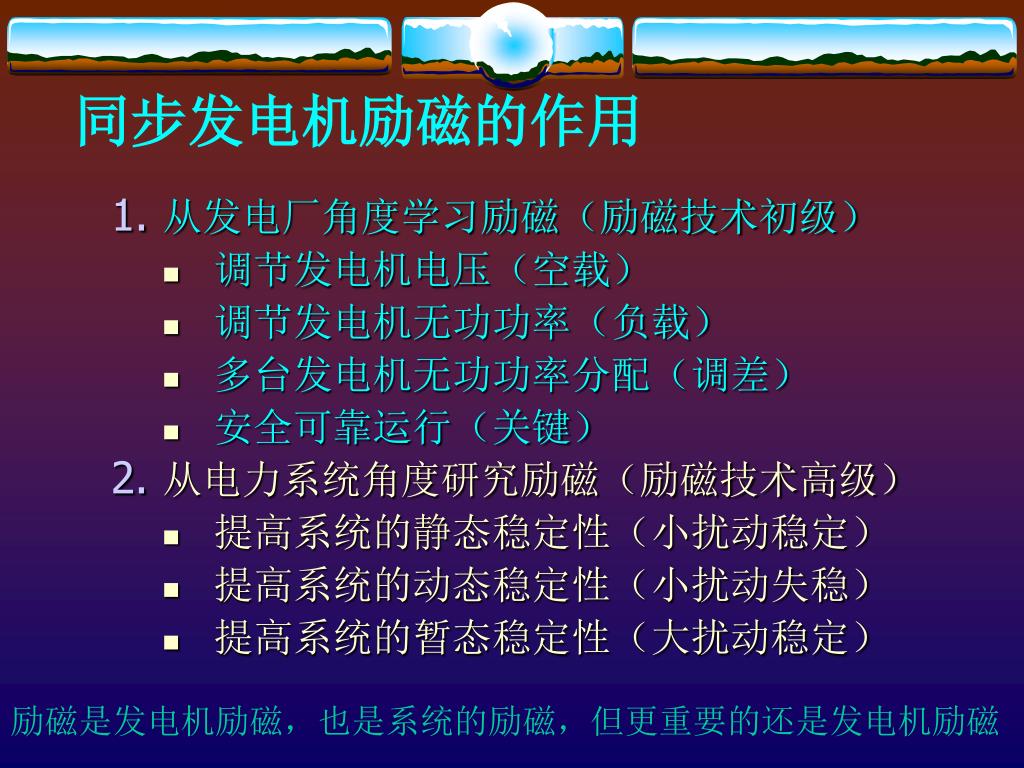 同步发电机励磁的作用

1. 从发电厂角度学习励磁（励磁技术初级）

- 调节发电机电压（空载）
- 调节发电机无功功率（负载）
- 多台发电机无功功率分配（调差）
- 安全可靠运行（关键）

2. 从电力系统角度研究励磁（励磁技术高级）

- 提高系统的静态稳定性（小扰动稳定）
- 提高系统的动态稳定性（小扰动失稳）
- 提高系统的暂态稳定性（大扰动稳定）

励磁是发电机励磁，也是系统的励磁，但更重要的还是发电机励磁